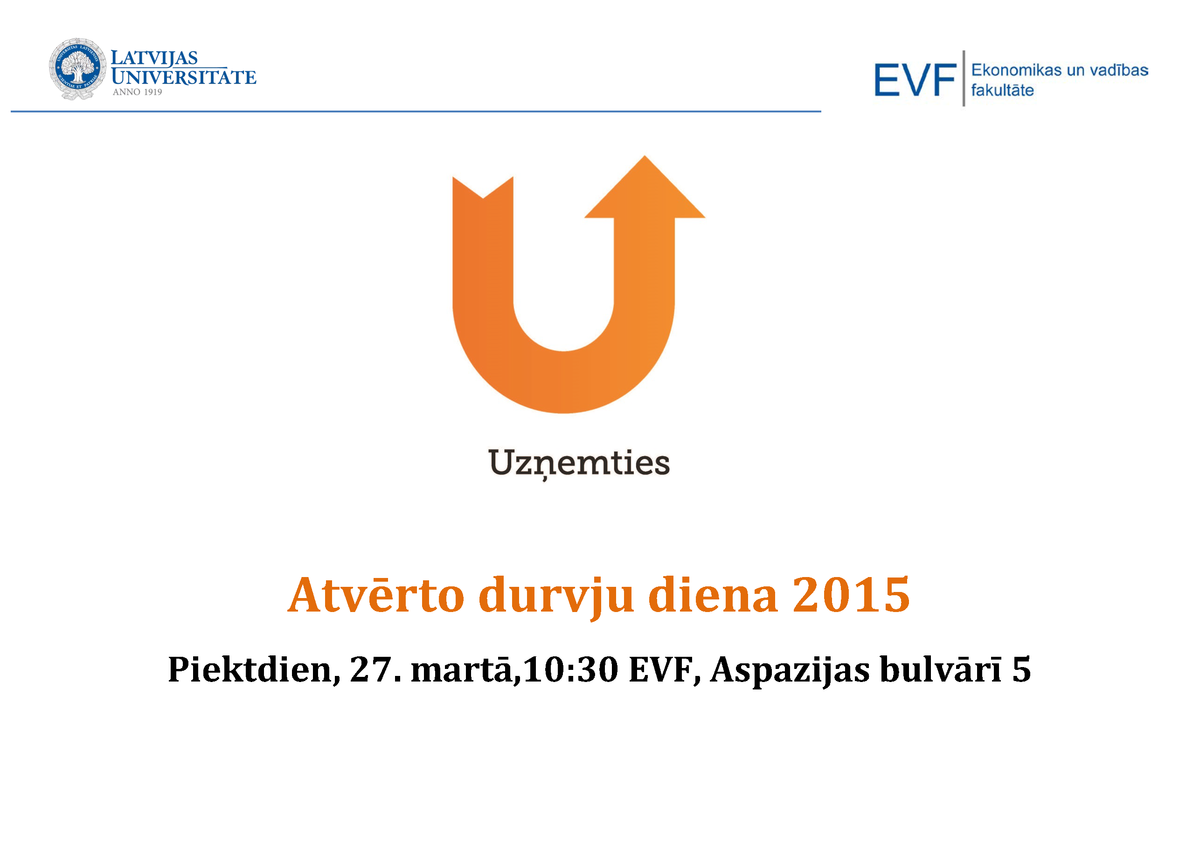 LATVIJAS UNIVERSITĀTE
ANNO 1919

EVF Ekonomikas un vadības fakultāte

Uzņemties

Atvērto durvju diena 2015

Piektdien, 27. martā,10:30 EVF, Aspazijas bulvārī 5